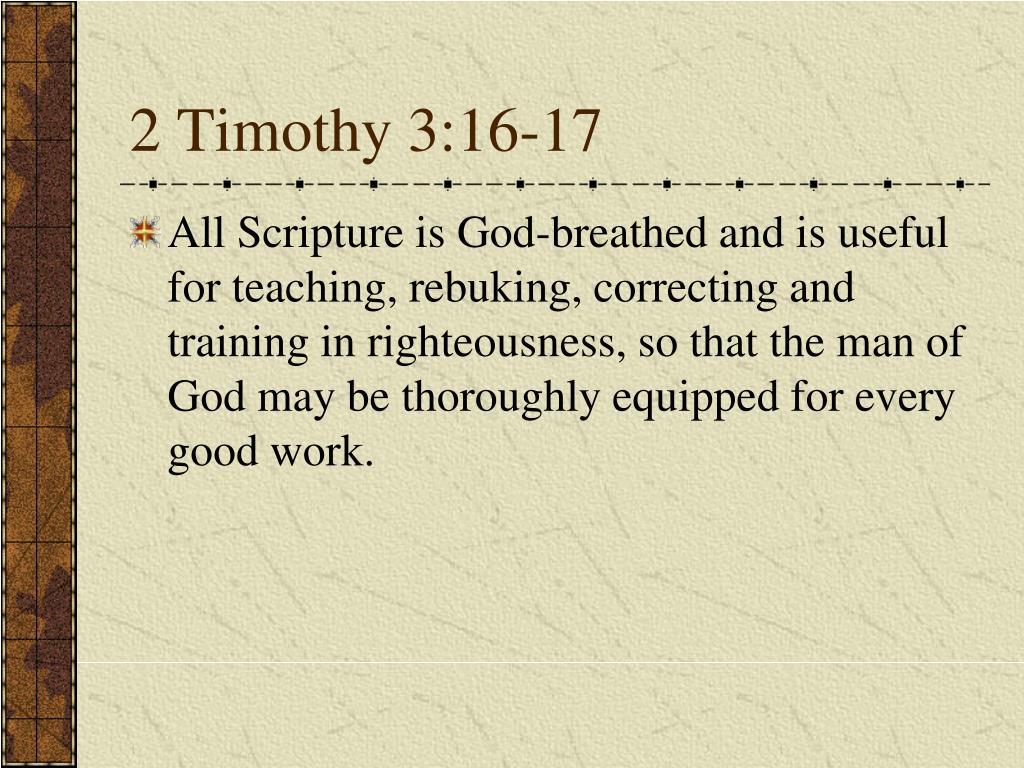 2 Timothy 3:16-17

All Scripture is God-breathed and is useful for teaching, rebuking, correcting and training in righteousness, so that the man of God may be thoroughly equipped for every good work.